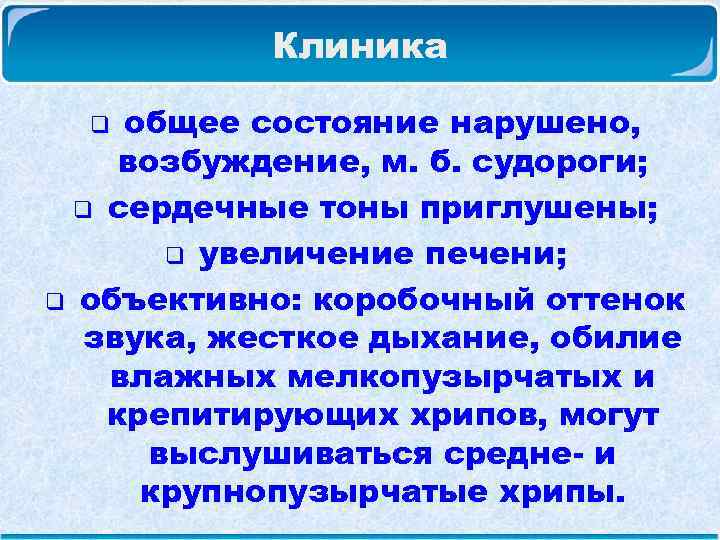 Клиника

❑ общее состояние нарушено, возбуждение, м. б. судороги;

❑ сердечные тоны приглушены;

❑ увеличение печени;

❑ объективно: коробочный оттенок звука, жесткое дыхание, обилие влажных мелкопузырчатых и крепитирующих хрипов, могут выслушиваться средне- и крупнопузырчатые хрипы.